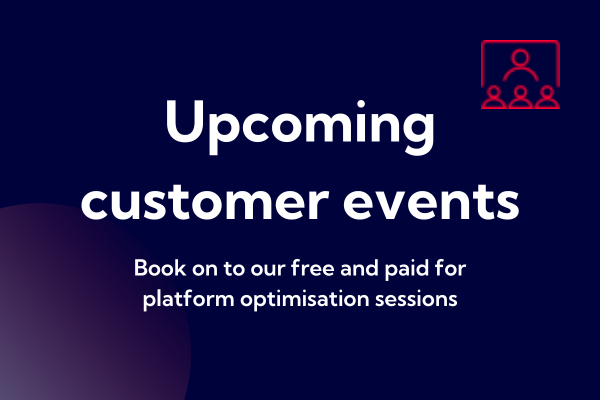 Upcoming customer events

Book on to our free and paid for platform optimisation sessions